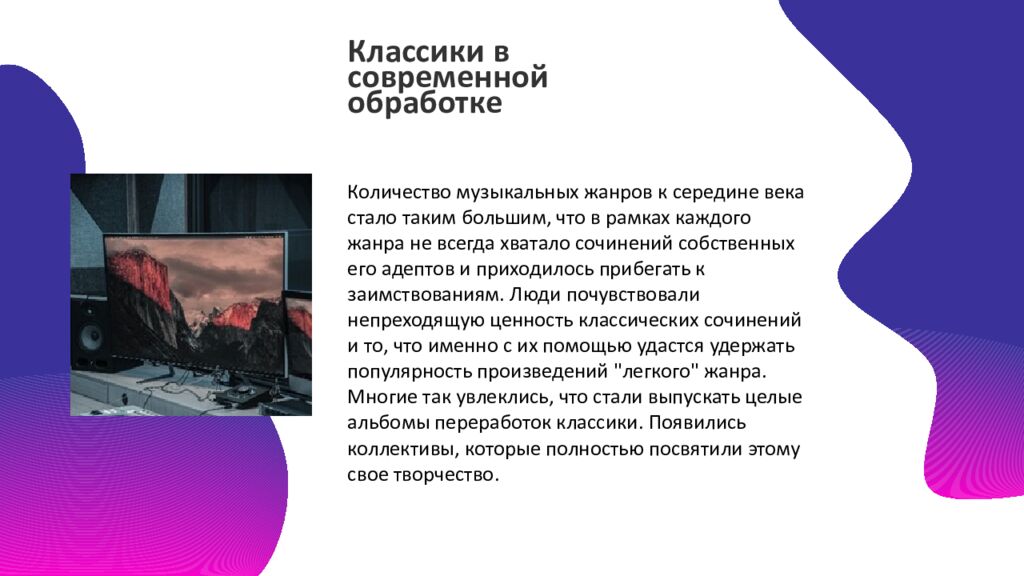 Классики в современной обработке

Количество музыкальных жанров к середине века стало таким большим, что в рамках каждого жанра не всегда хватало сочинений собственных его адептов и приходилось прибегать к заимствованиям. Люди почувствовали непреходящую ценность классических сочинений и то, что именно с их помощью удастся удержать популярность произведений "легкого" жанра. Многие так увлеклись, что стали выпускать целые альбомы переработок классики. Появились коллективы, которые полностью посвятили этому свое творчество.